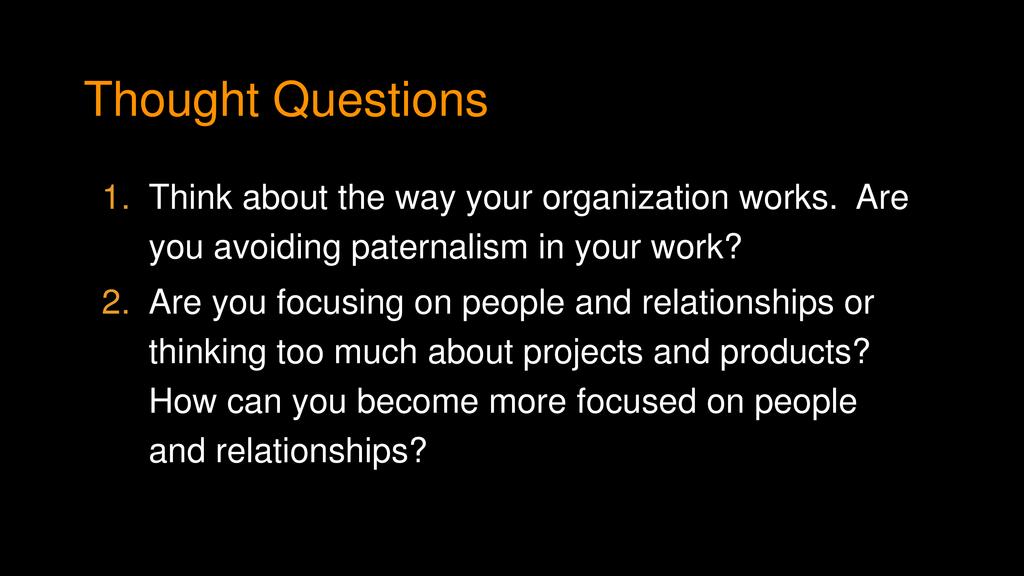 Thought Questions

1. Think about the way your organization works.  Are you avoiding paternalism in your work?
2. Are you focusing on people and relationships or thinking too much about projects and products? How can you become more focused on people and relationships?